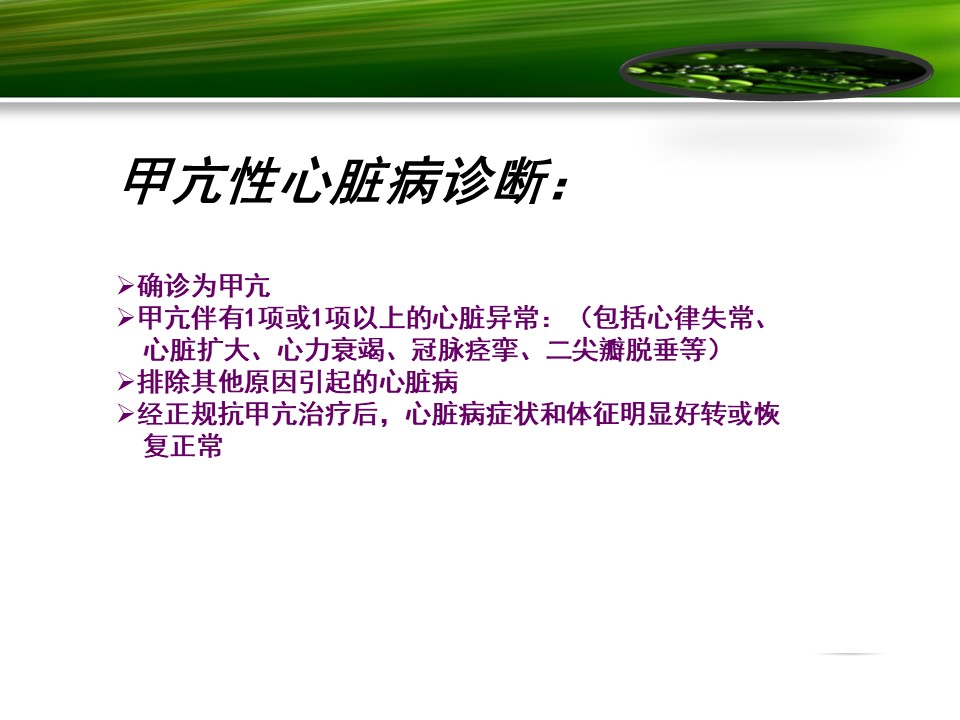 甲亢性心脏病诊断：

➢确诊为甲亢
➢甲亢伴有1项或1项以上的心脏异常：（包括心律失常、心脏扩大、心力衰竭、冠脉痉挛、二尖瓣脱垂等）
➢排除其他原因引起的心脏病
➢经正规抗甲亢治疗后，心脏病症状和体征明显好转或恢复正常